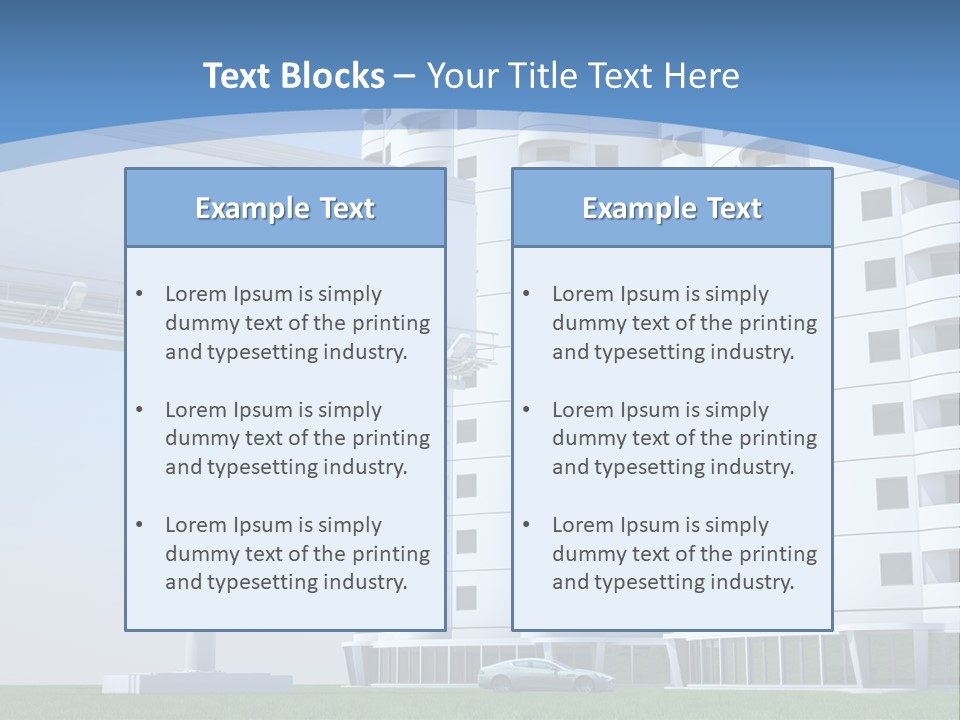 Text Blocks – Your Title Text Here

Example Text

• Lorem Ipsum is simply dummy text of the printing and typesetting industry.

• Lorem Ipsum is simply dummy text of the printing and typesetting industry.

• Lorem Ipsum is simply dummy text of the printing and typesetting industry.

Example Text

• Lorem Ipsum is simply dummy text of the printing and typesetting industry.

• Lorem Ipsum is simply dummy text of the printing and typesetting industry.

• Lorem Ipsum is simply dummy text of the printing and typesetting industry.